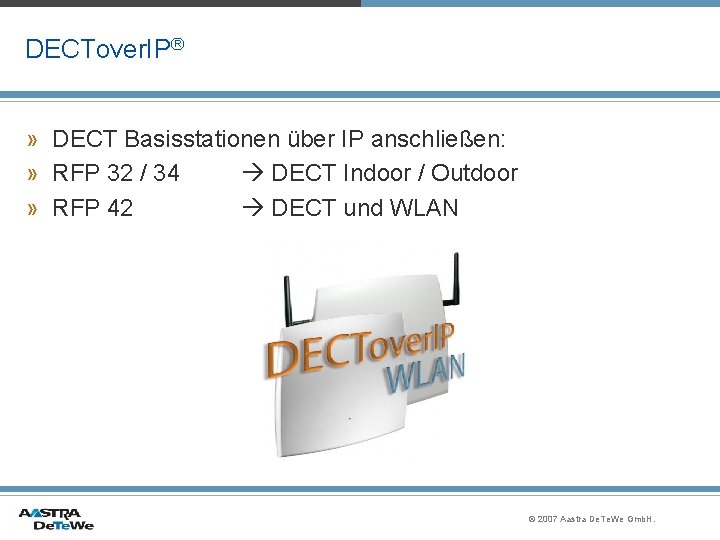 DECToverIP®

» DECT Basisstationen über IP anschließen:

» RFP 32 / 34 → DECT Indoor / Outdoor

» RFP 42 → DECT und WLAN

DECToverIP
WLAN

AASTRA
DeTeWe

© 2007 Aastra DeTeWe GmbH.